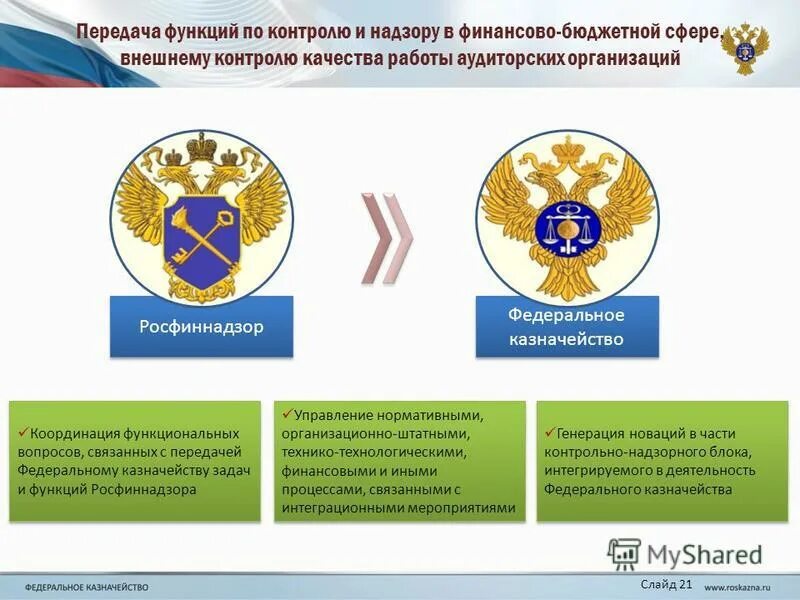 Передача функций по контролю и надзору в финансово-бюджетной сфере, внешнему контролю качества работы аудиторских организаций

Росфиннадзор

Федеральное казначейство

✓Координация функциональных вопросов, связанных с передачей Федеральному казначейству задач и функций Росфиннадзора

✓Управление нормативными, организационно-штатными, технико-технологическими, финансовыми и иными процессами, связанными с интеграционными мероприятиями

✓Генерация новаций в части контрольно-надзорного блока, интегрируемого в деятельность Федерального казначейства

MyShared

ФЕДЕРАЛЬНОЕ КАЗНАЧЕЙСТВО

Слайд 21

www.roskazna.ru